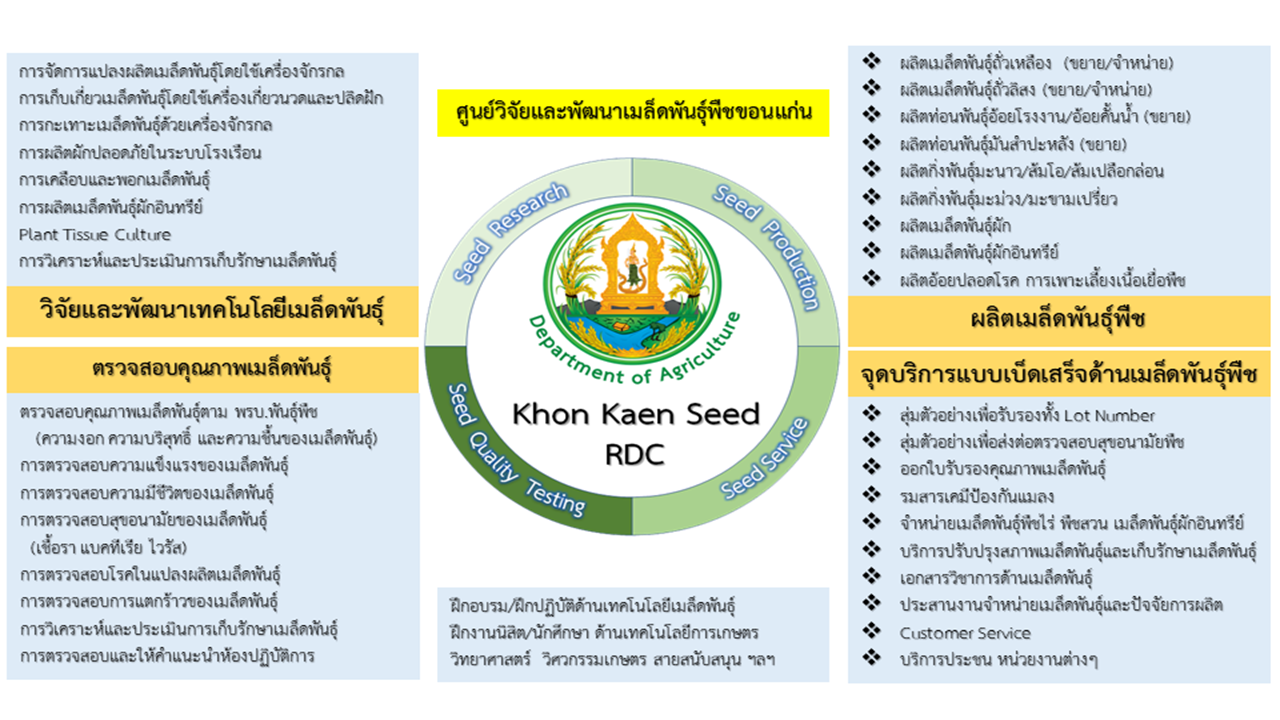 การจัดการแปลงผลิตเมล็ดพันธุ์โดยใช้เครื่องจักรกล
การเก็บเกี่ยวเมล็ดพันธุ์โดยใช้เครื่องเกี่ยวนวดและปลิดฝัก
การกะเทาะเมล็ดพันธุ์ด้วยเครื่องจักรกล
การผลิตผักปลอดภัยในระบบโรงเรือน
การเคลือบและพอกเมล็ดพันธุ์
การผลิตเมล็ดพันธุ์ผักอินทรีย์
Plant Tissue Culture
การวิเคราะห์และประเมินการเก็บรักษาเมล็ดพันธุ์

วิจัยและพัฒนาเทคโนโลยีเมล็ดพันธุ์

ตรวจสอบคุณภาพเมล็ดพันธุ์

ตรวจสอบคุณภาพเมล็ดพันธุ์ตาม พรบ.พันธุ์พืช (ความงอก ความบริสุทธิ์ และความชื้นของเมล็ดพันธุ์)
การตรวจสอบความแข็งแรงของเมล็ดพันธุ์
การตรวจสอบความมีชีวิตของเมล็ดพันธุ์
การตรวจสอบสุขอนามัยของเมล็ดพันธุ์ (เชื้อรา แบคทีเรีย ไวรัส)
การตรวจสอบโรคในแปลงผลิตเมล็ดพันธุ์
การตรวจสอบการแตกร้าวของเมล็ดพันธุ์
การวิเคราะห์และประเมินการเก็บรักษาเมล็ดพันธุ์
การตรวจสอบและให้คำแนะนำห้องปฏิบัติการ

ศูนย์วิจัยและพัฒนาเมล็ดพันธุ์พืชขอนแก่น

Seed Research
Seed Production
Seed Quality Testing
Seed Service
Department of Agriculture
Khon Kaen Seed RDC

ฝึกอบรม/ฝึกปฏิบัติด้านเทคโนโลยีเมล็ดพันธุ์
ฝึกงานนิสิต/นักศึกษา ด้านเทคโนโลยีการเกษตร วิทยาศาสตร์ วิศวกรรมเกษตร สายสนับสนุน ฯลฯ

❖ ผลิตเมล็ดพันธุ์ถั่วเหลือง (ขยาย/จำหน่าย)
❖ ผลิตเมล็ดพันธุ์ถั่วลิสง (ขยาย/จำหน่าย)
❖ ผลิตท่อนพันธุ์อ้อยโรงงาน/อ้อยคั้นน้ำ (ขยาย)
❖ ผลิตท่อนพันธุ์มันสำปะหลัง (ขยาย)
❖ ผลิตกิ่งพันธุ์มะนาว/ส้มโอ/ส้มเปลือกล่อน
❖ ผลิตกิ่งพันธุ์มะม่วง/มะขามเปรี้ยว
❖ ผลิตเมล็ดพันธุ์ผัก
❖ ผลิตเมล็ดพันธุ์ผักอินทรีย์
❖ ผลิตอ้อยปลอดโรค การเพาะเลี้ยงเนื้อเยื่อพืช

ผลิตเมล็ดพันธุ์พืช

จุดบริการแบบเบ็ดเสร็จด้านเมล็ดพันธุ์พืช

❖ สุ่มตัวอย่างเพื่อรับรองทั้ง Lot Number
❖ สุ่มตัวอย่างเพื่อส่งต่อตรวจสอบสุขอนามัยพืช
❖ ออกใบรับรองคุณภาพเมล็ดพันธุ์
❖ รมสารเคมีป้องกันแมลง
❖ จำหน่ายเมล็ดพันธุ์พืชไร่ พืชสวน เมล็ดพันธุ์ผักอินทรีย์
❖ บริการปรับปรุงสภาพเมล็ดพันธุ์และเก็บรักษาเมล็ดพันธุ์
❖ เอกสารวิชาการด้านเมล็ดพันธุ์
❖ ประสานงานจำหน่ายเมล็ดพันธุ์และปัจจัยการผลิต
❖ Customer Service
❖ บริการประชน หน่วยงานต่างๆ